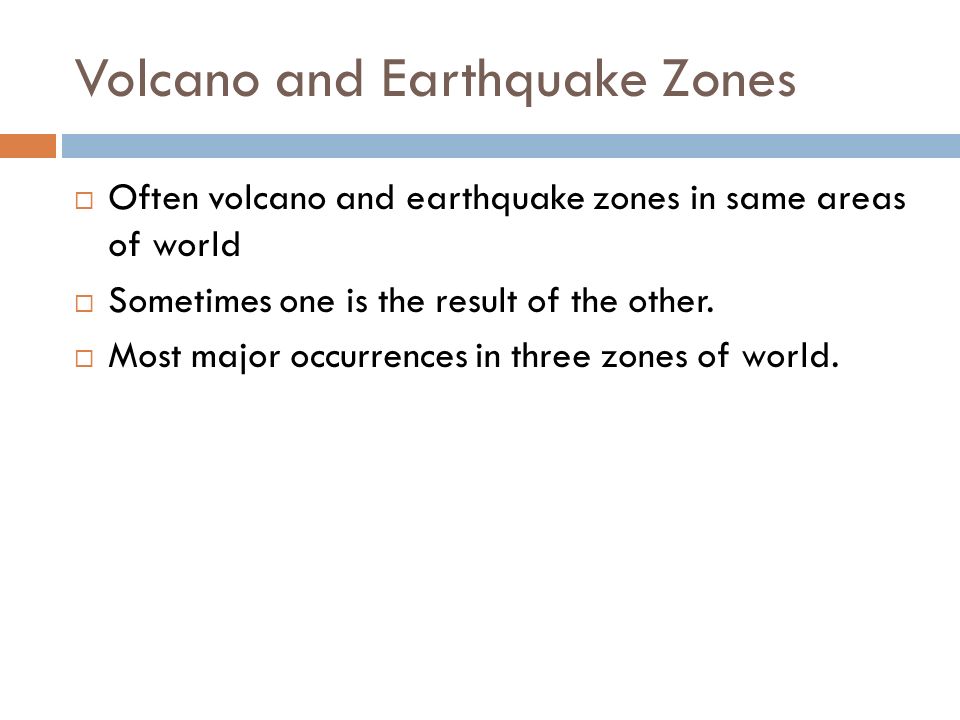 Volcano and Earthquake Zones

□ Often volcano and earthquake zones in same areas of world

□ Sometimes one is the result of the other.

□ Most major occurrences in three zones of world.